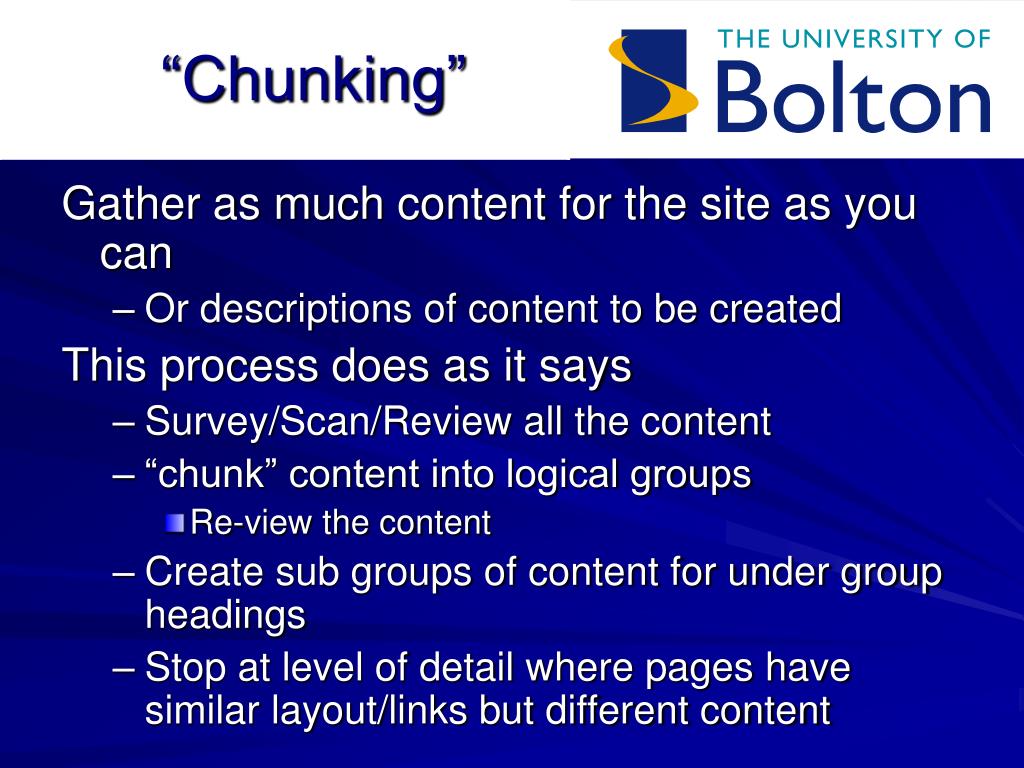 “Chunking”

THE UNIVERSITY OF
Bolton

Gather as much content for the site as you can

– Or descriptions of content to be created

This process does as it says

– Survey/Scan/Review all the content

– “chunk” content into logical groups

Re-view the content

– Create sub groups of content for under group headings

– Stop at level of detail where pages have similar layout/links but different content